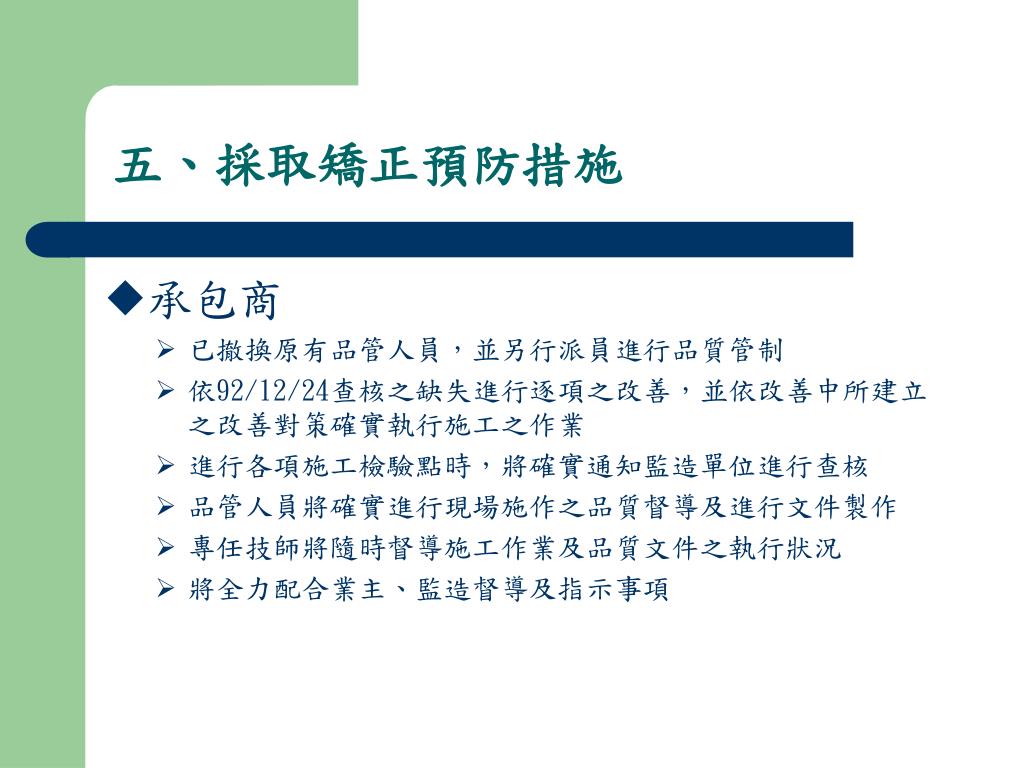 五、採取矯正預防措施

◆承包商

➢ 已撤換原有品管人員，並另行派員進行品質管制
➢ 依92/12/24查核之缺失進行逐項之改善，並依改善中所建立之改善對策確實執行施工之作業
➢ 進行各項施工檢驗點時，將確實通知監造單位進行查核
➢ 品管人員將確實進行現場施作之品質督導及進行文件製作
➢ 專任技師將隨時督導施工作業及品質文件之執行狀況
➢ 將全力配合業主、監造督導及指示事項